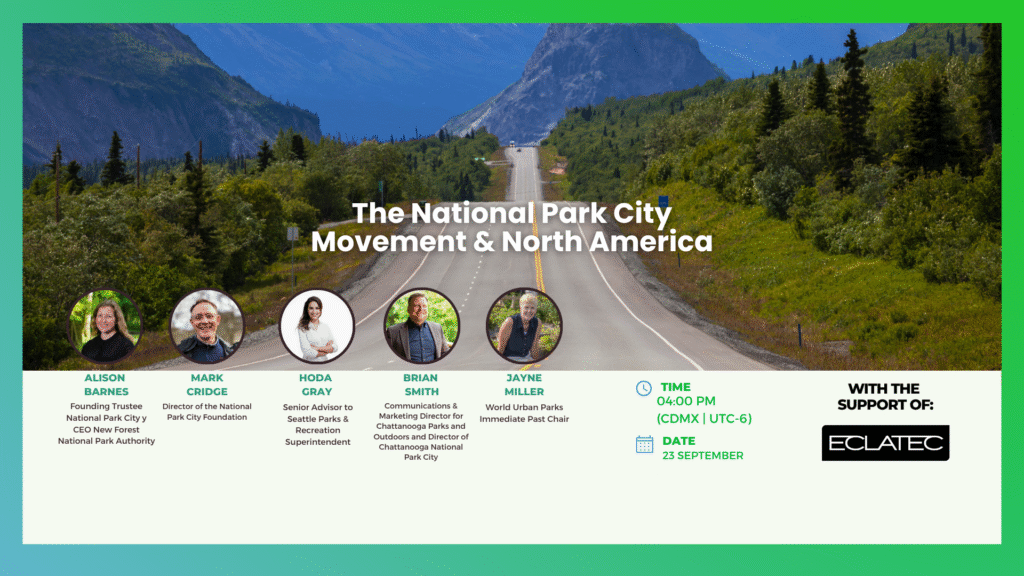 The National Park City Movement & North America

ALISON BARNES
Founding Trustee National Park City y CEO New Forest National Park Authority

MARK CRIDGE
Director of the National Park City Foundation

HODA GRAY
Senior Advisor to Seattle Parks & Recreation Superintendent

BRIAN SMITH
Communications & Marketing Director for Chattanooga Parks and Outdoors and Director of Chattanooga National Park City

JAYNE MILLER
World Urban Parks Immediate Past Chair

TIME
04:00 PM
(CDMX | UTC-6)

DATE
23 SEPTEMBER

WITH THE SUPPORT OF:

ECLATEC